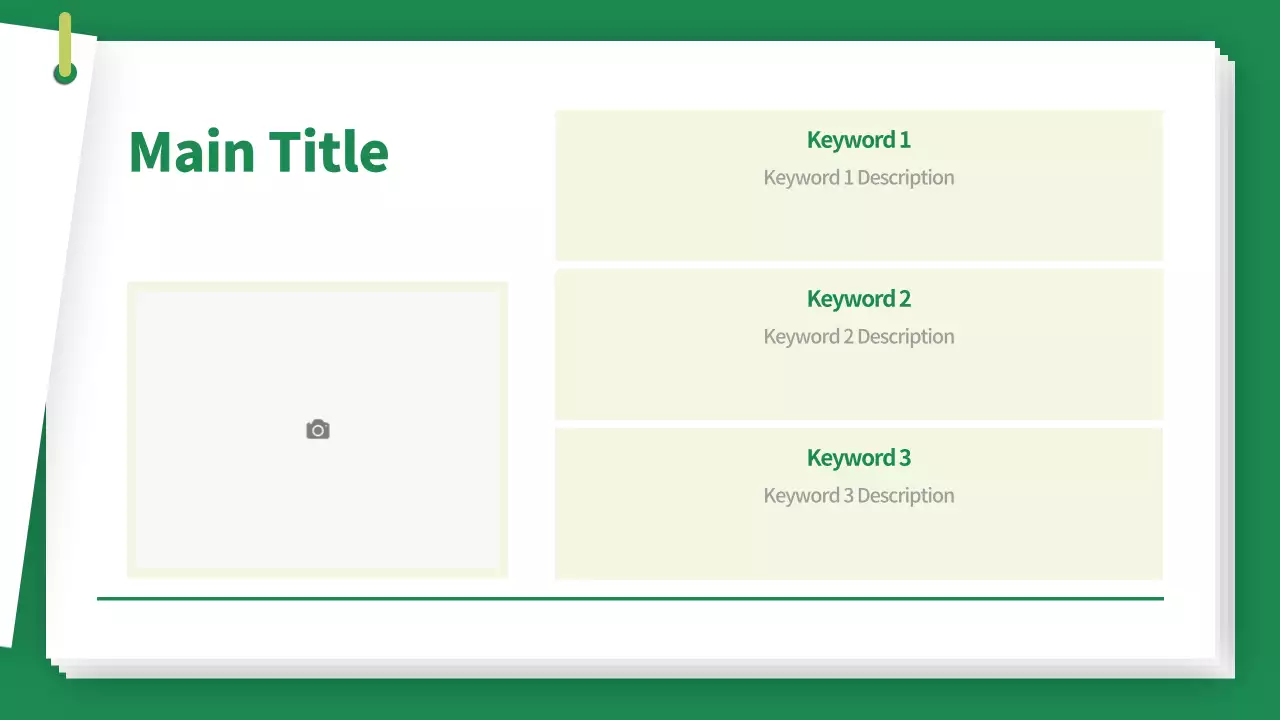 Main Title

Keyword 1
Keyword 1 Description

Keyword 2
Keyword 2 Description

Keyword 3
Keyword 3 Description